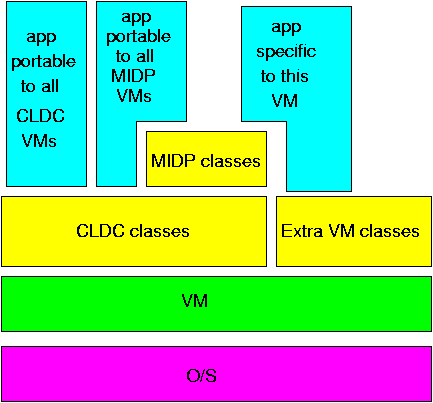 app portable to all CLDC VMs

app portable to all MIDP VMs

app specific to this VM

MIDP classes

CLDC classes

Extra VM classes

VM

O/S